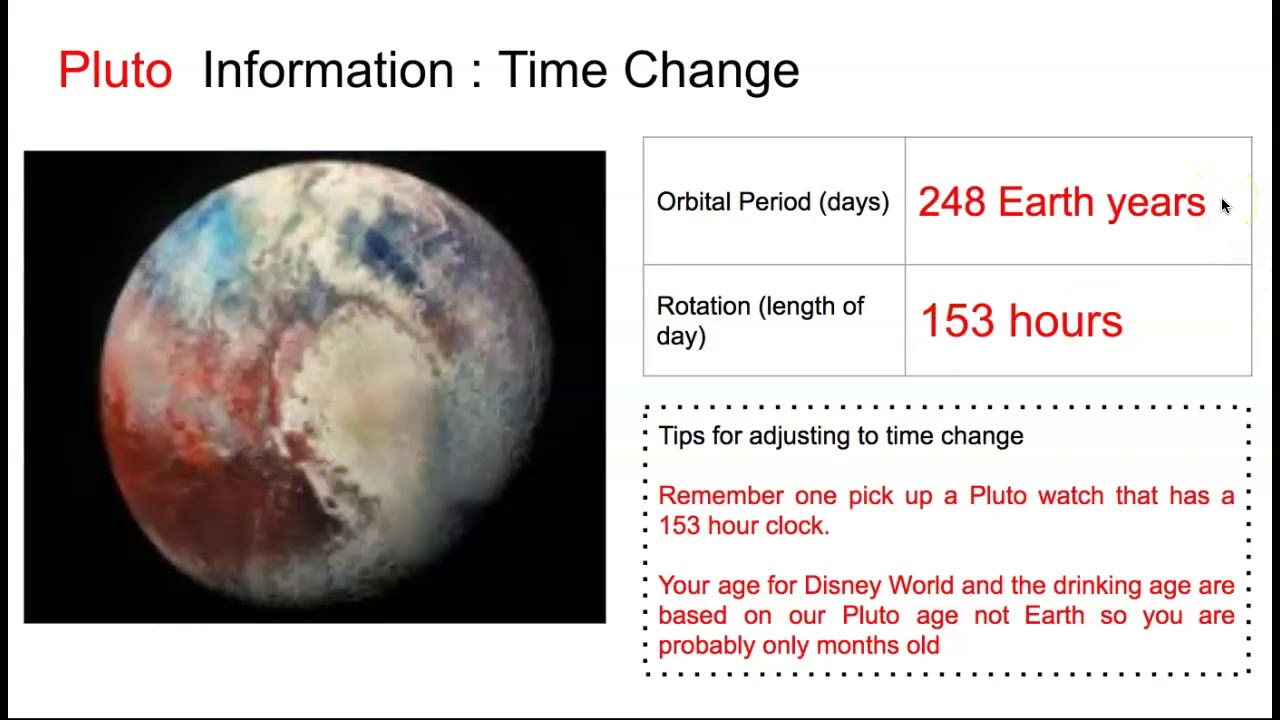 Pluto Information : Time Change

| Orbital Period (days) | 248 Earth years |
|---|---|
| Rotation (length of day) | 153 hours |

Tips for adjusting to time change

Remember one pick up a Pluto watch that has a 153 hour clock.

Your age for Disney World and the drinking age are based on our Pluto age not Earth so you are probably only months old